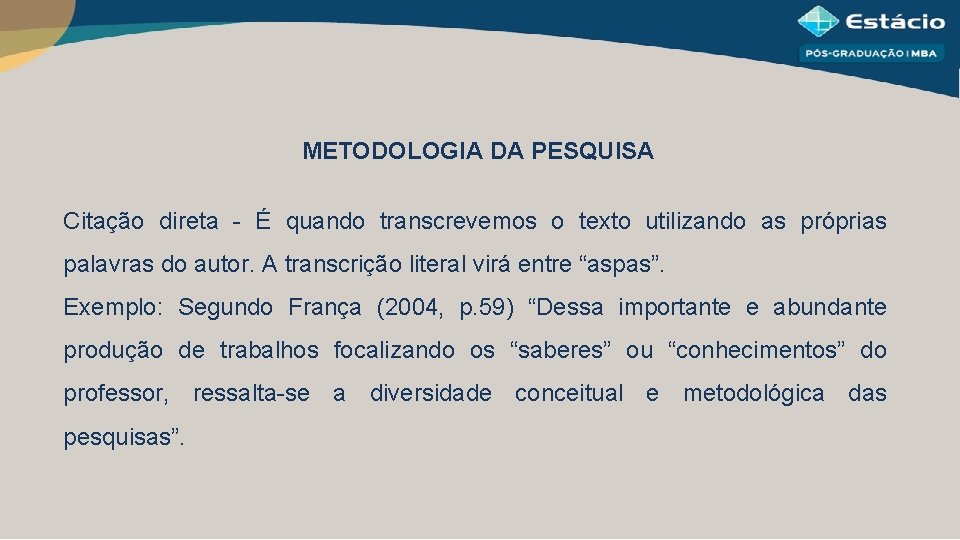 Estácio
PÓS-GRADUAÇÃO | MBA

METODOLOGIA DA PESQUISA

Citação direta - É quando transcrevemos o texto utilizando as próprias palavras do autor. A transcrição literal virá entre “aspas”.

Exemplo: Segundo França (2004, p.59) “Dessa importante e abundante produção de trabalhos focalizando os “saberes” ou “conhecimentos” do professor, ressalta-se a diversidade conceitual e metodológica das pesquisas”.